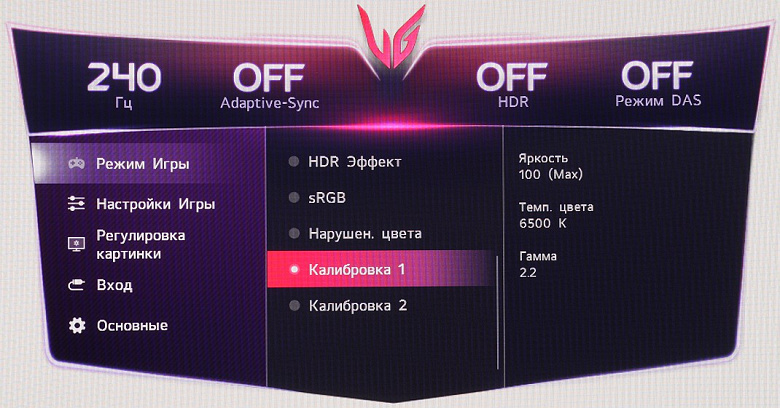 240
Гц

OFF
Adaptive-Sync

OFF
HDR

OFF
Режим DAS

Режим Игры
Настройки Игры
Регулировка картинки
Вход
Основные

HDR Эффект
sRGB
Нарушен. цвета
Калибровка 1
Калибровка 2

Яркость
100 (Max)

Темп. цвета
6500 K

Гамма
2.2